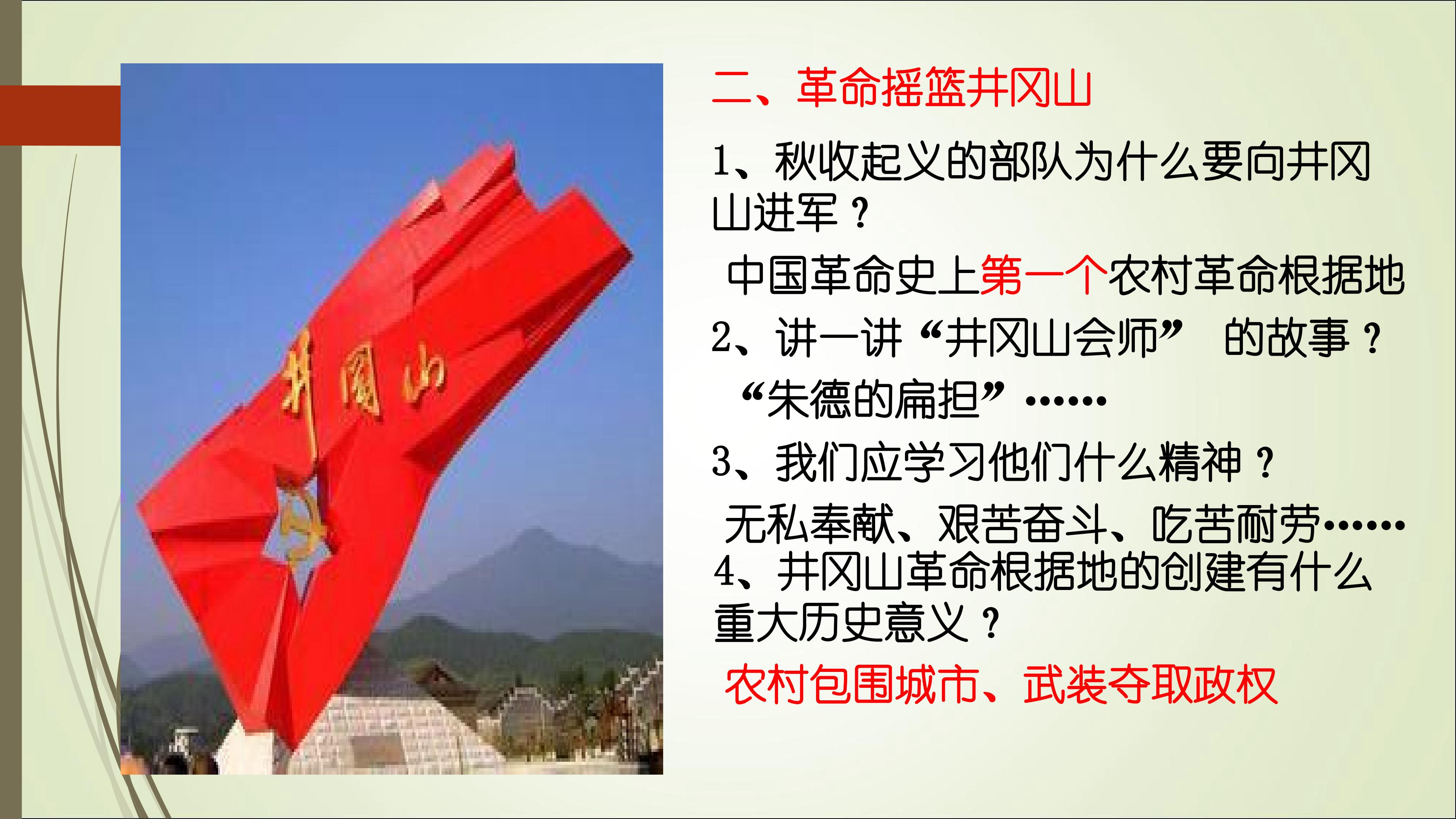 井冈山

二、革命摇篮井冈山

1、秋收起义的部队为什么要向井冈山进军？

中国革命史上第一个农村革命根据地

2、讲一讲“井冈山会师” 的故事？

“朱德的扁担”……

3、我们应学习他们什么精神？

无私奉献、艰苦奋斗、吃苦耐劳……

4、井冈山革命根据地的创建有什么重大历史意义？

农村包围城市、武装夺取政权